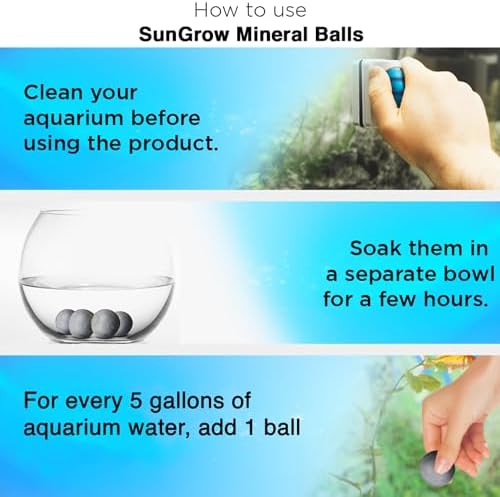 How to use
SunGrow Mineral Balls

Clean your aquarium before using the product.

Soak them in a separate bowl for a few hours.

For every 5 gallons of aquarium water, add 1 ball